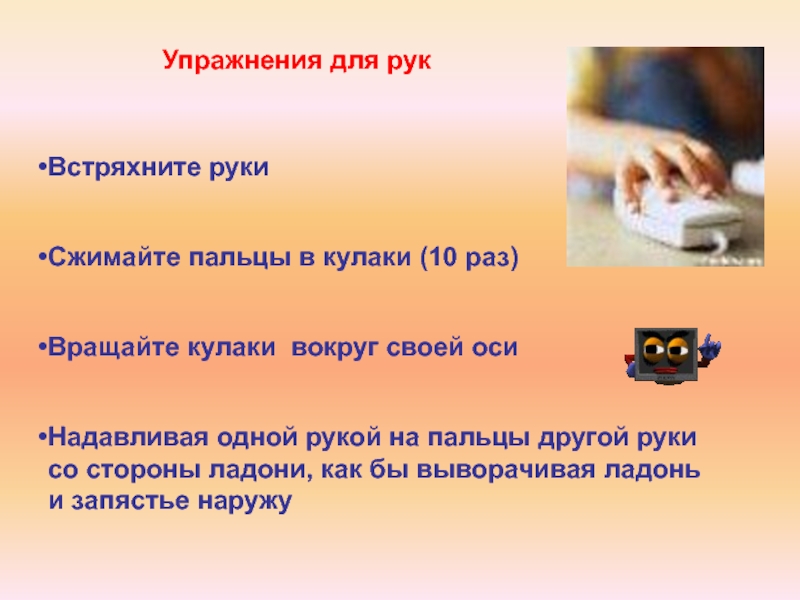 Упражнения для рук

•Встряхните руки

•Сжимайте пальцы в кулаки (10 раз)

•Вращайте кулаки вокруг своей оси

•Надавливая одной рукой на пальцы другой руки со стороны ладони, как бы выворачивая ладонь и запястье наружу